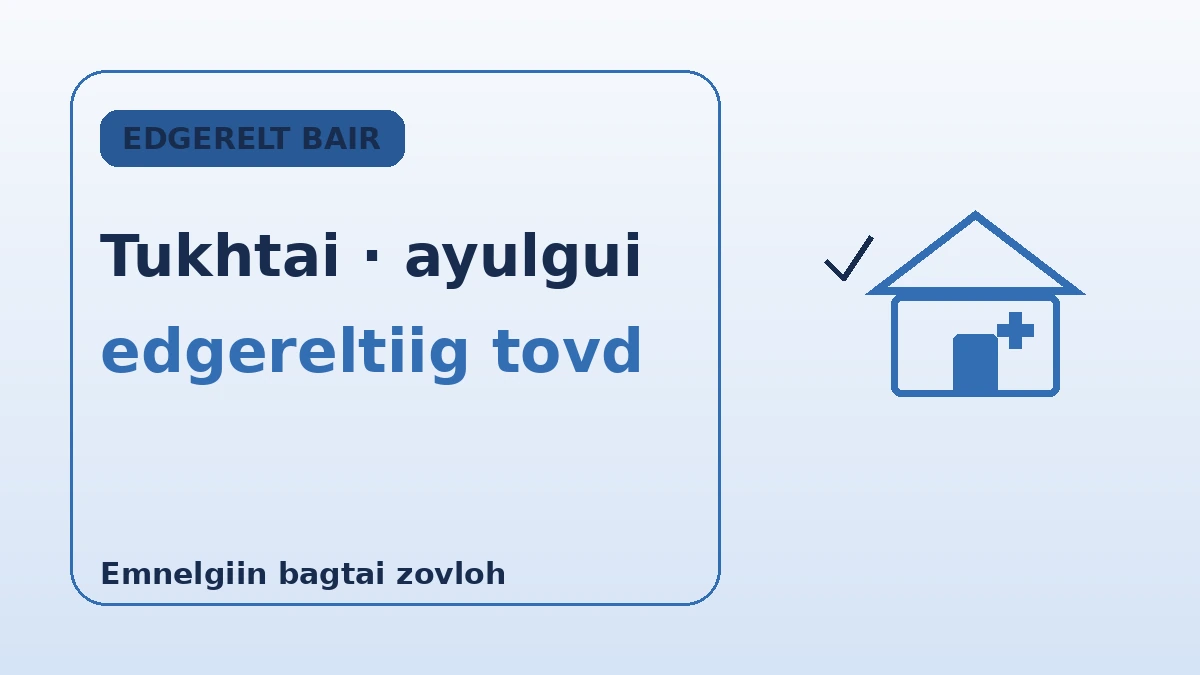 EDGERELT BAIR

Tukhtai · ayulgui edgereltiig tovd

Emnelgiin bagtai zovloh